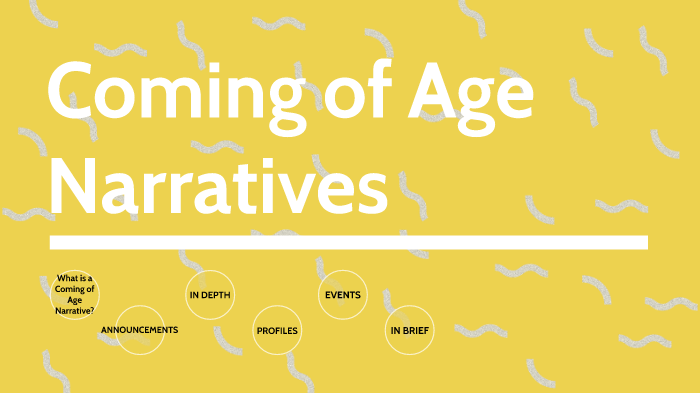 Coming of Age Narratives

What is a Coming of Age Narrative?

ANNOUNCEMENTS

IN DEPTH

PROFILES

EVENTS

IN BRIEF